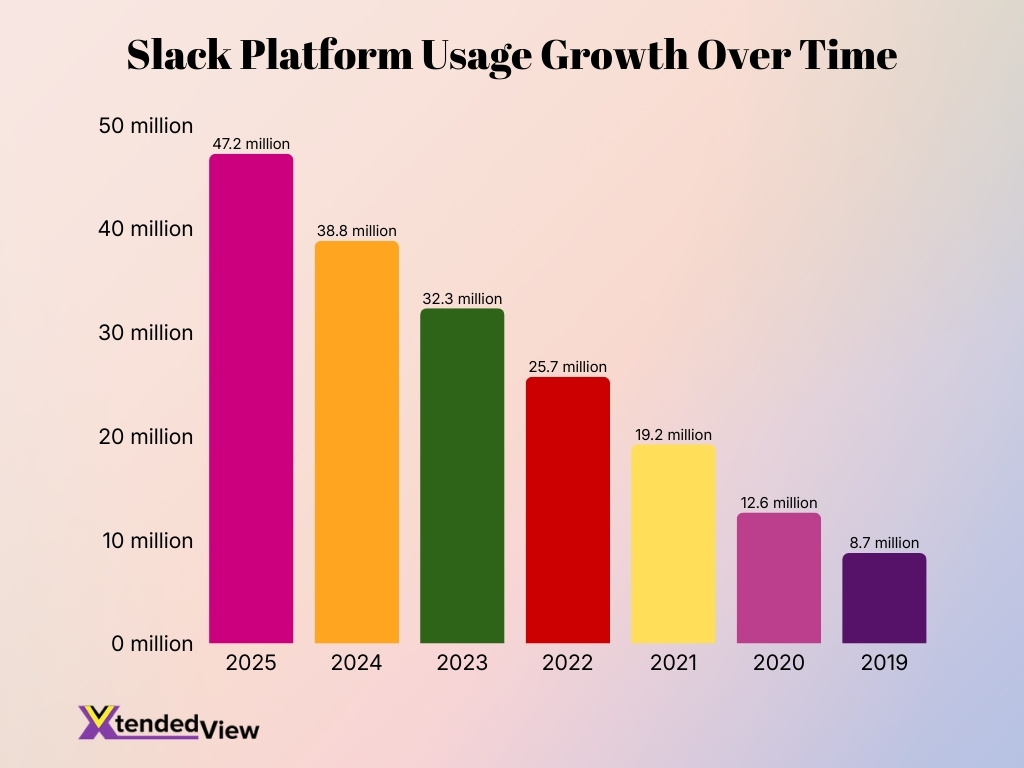 Slack Platform Usage Growth Over Time

50 million
40 million
30 million
20 million
10 million
0 million

47.2 million
38.8 million
32.3 million
25.7 million
19.2 million
12.6 million
8.7 million

2025
2024
2023
2022
2021
2020
2019

XtendedView